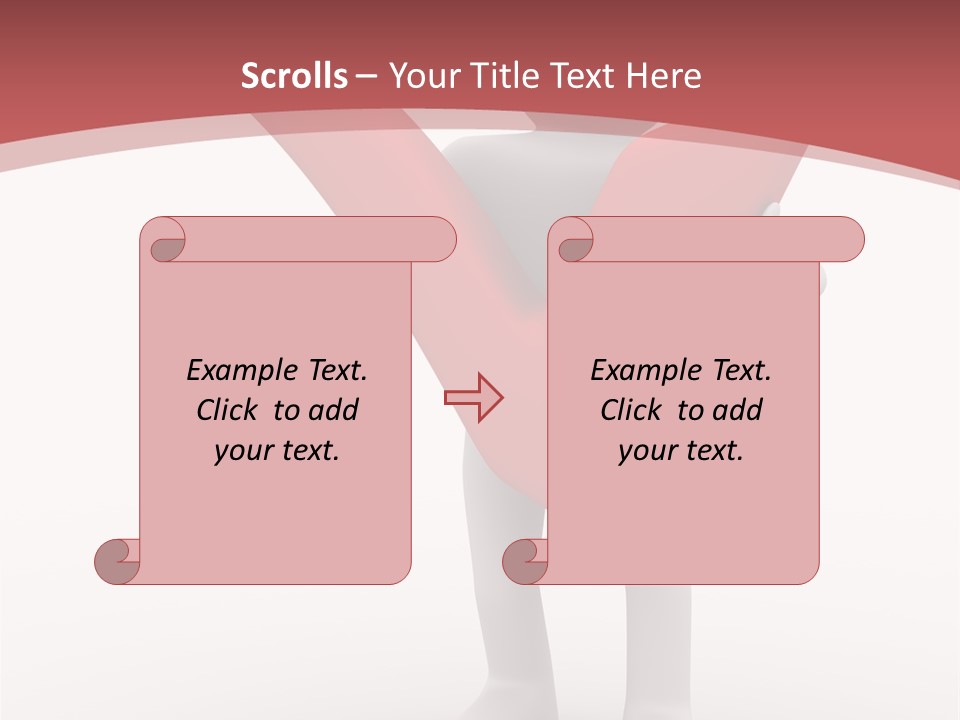 Scrolls – Your Title Text Here

Example Text. Click to add your text.

Example Text. Click to add your text.